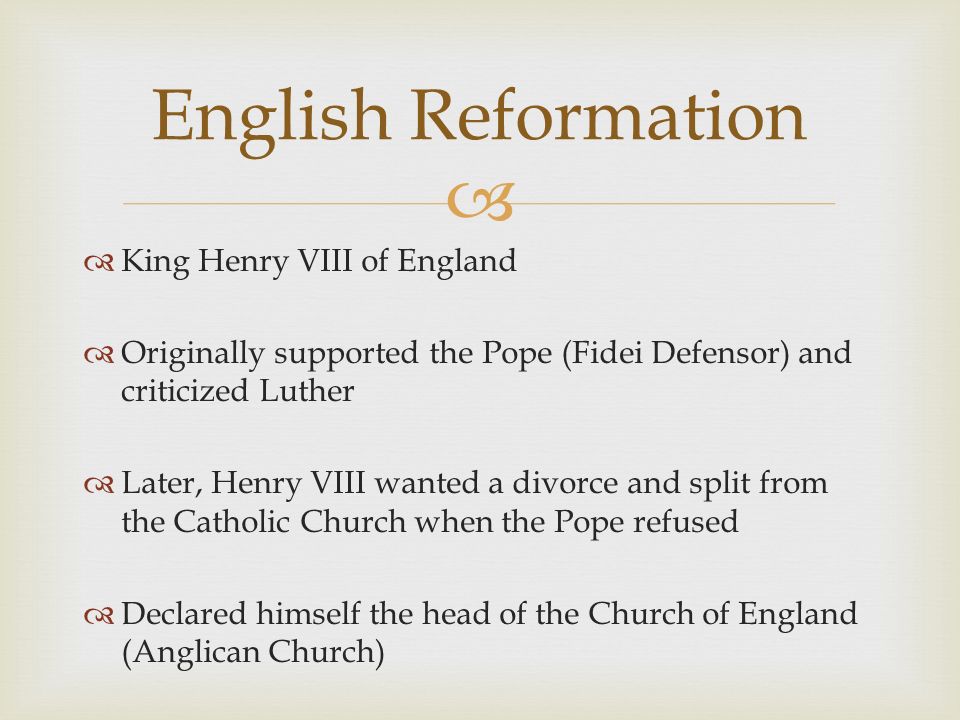 English Reformation

King Henry VIII of England

Originally supported the Pope (Fidei Defensor) and criticized Luther

Later, Henry VIII wanted a divorce and split from the Catholic Church when the Pope refused

Declared himself the head of the Church of England (Anglican Church)